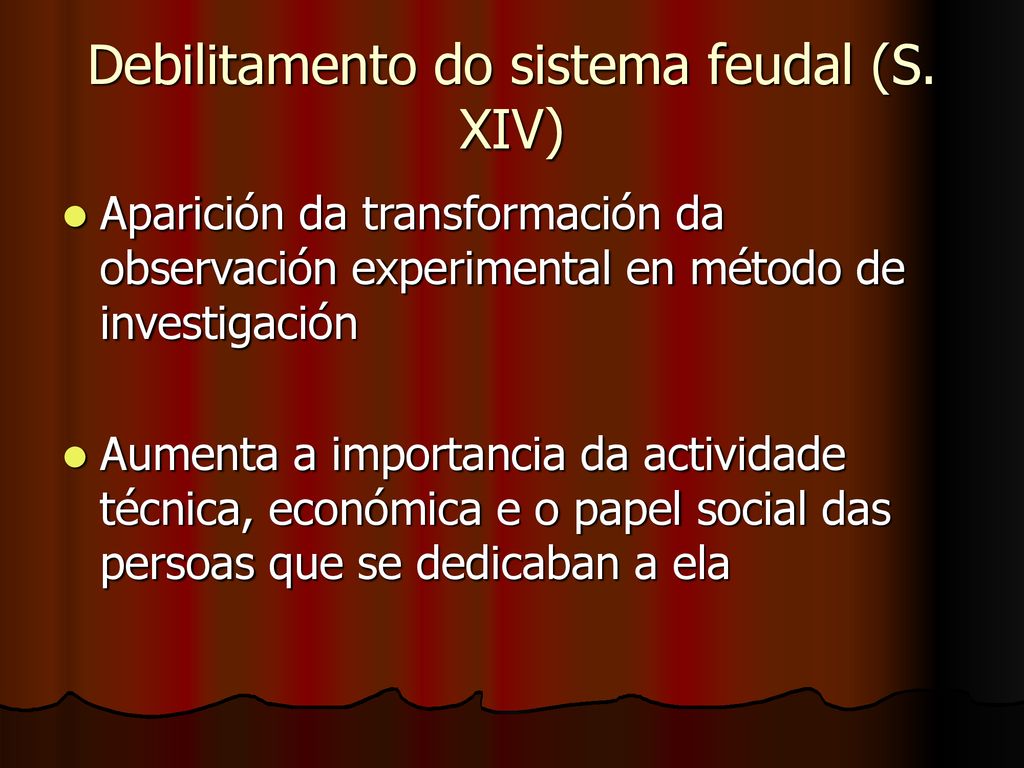 Debilitamento do sistema feudal (S. XIV)

Aparición da transformación da observación experimental en método de investigación

Aumenta a importancia da actividade técnica, económica e o papel social das persoas que se dedicaban a ela